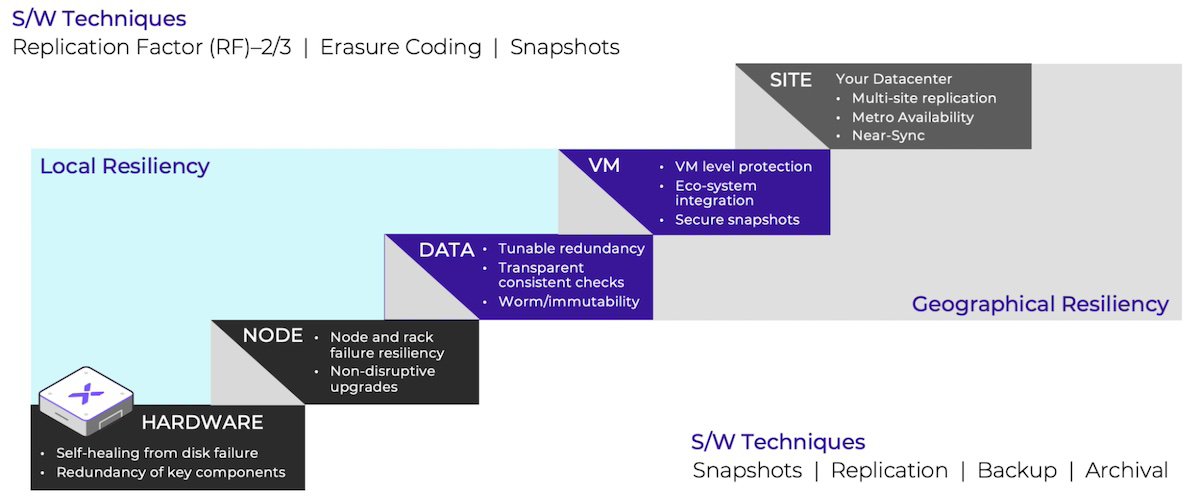 S/W Techniques
Replication Factor (RF)–2/3 | Erasure Coding | Snapshots

SITE
Your Datacenter
• Multi-site replication
• Metro Availability
• Near-Sync

Local Resiliency

VM
• VM level protection
• Eco-system integration
• Secure snapshots

DATA
• Tunable redundancy
• Transparent consistent checks
• Worm/immutability

Geographical Resiliency

NODE
• Node and rack failure resiliency
• Non-disruptive upgrades

HARDWARE
• Self-healing from disk failure
• Redundancy of key components

S/W Techniques
Snapshots | Replication | Backup | Archival